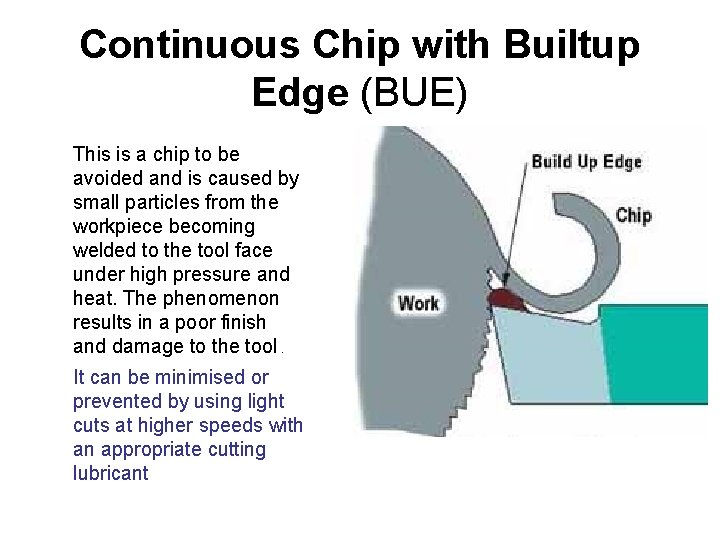 Continuous Chip with Builtup Edge (BUE)

This is a chip to be avoided and is caused by small particles from the workpiece becoming welded to the tool face under high pressure and heat. The phenomenon results in a poor finish and damage to the tool .

It can be minimised or prevented by using light cuts at higher speeds with an appropriate cutting lubricant

Build Up Edge

Chip

Work